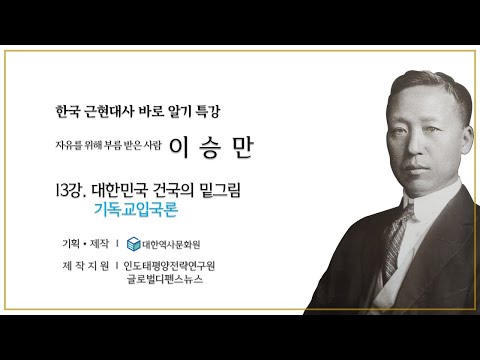 한국 근현대사 바로 알기 특강

자유를 위해 부름 받은 사람 이 승 만

13강. 대한민국 건국의 밑그림
기독교입국론

기획 • 제작 | 대한역사문화원

제 작 지 원 | 인도태평양전략연구원
글로벌디펜스뉴스